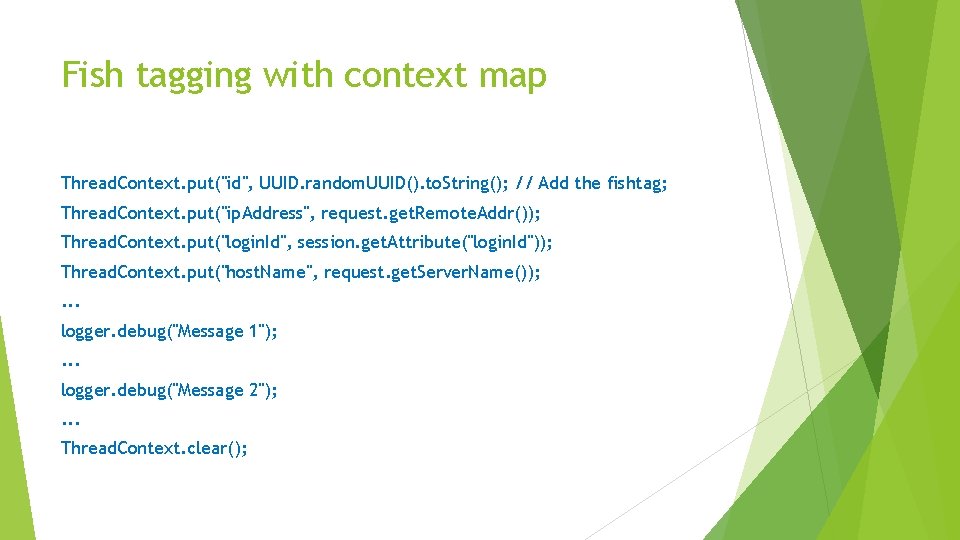 Fish tagging with context map

ThreadContext.put("id", UUID.randomUUID().toString(); // Add the fishtag;
ThreadContext.put("ipAddress", request.getRemoteAddr());
ThreadContext.put("loginId", session.getAttribute("loginId"));
ThreadContext.put("hostName", request.getServerName());
...
logger.debug("Message 1");
...
logger.debug("Message 2");
...
ThreadContext.clear();